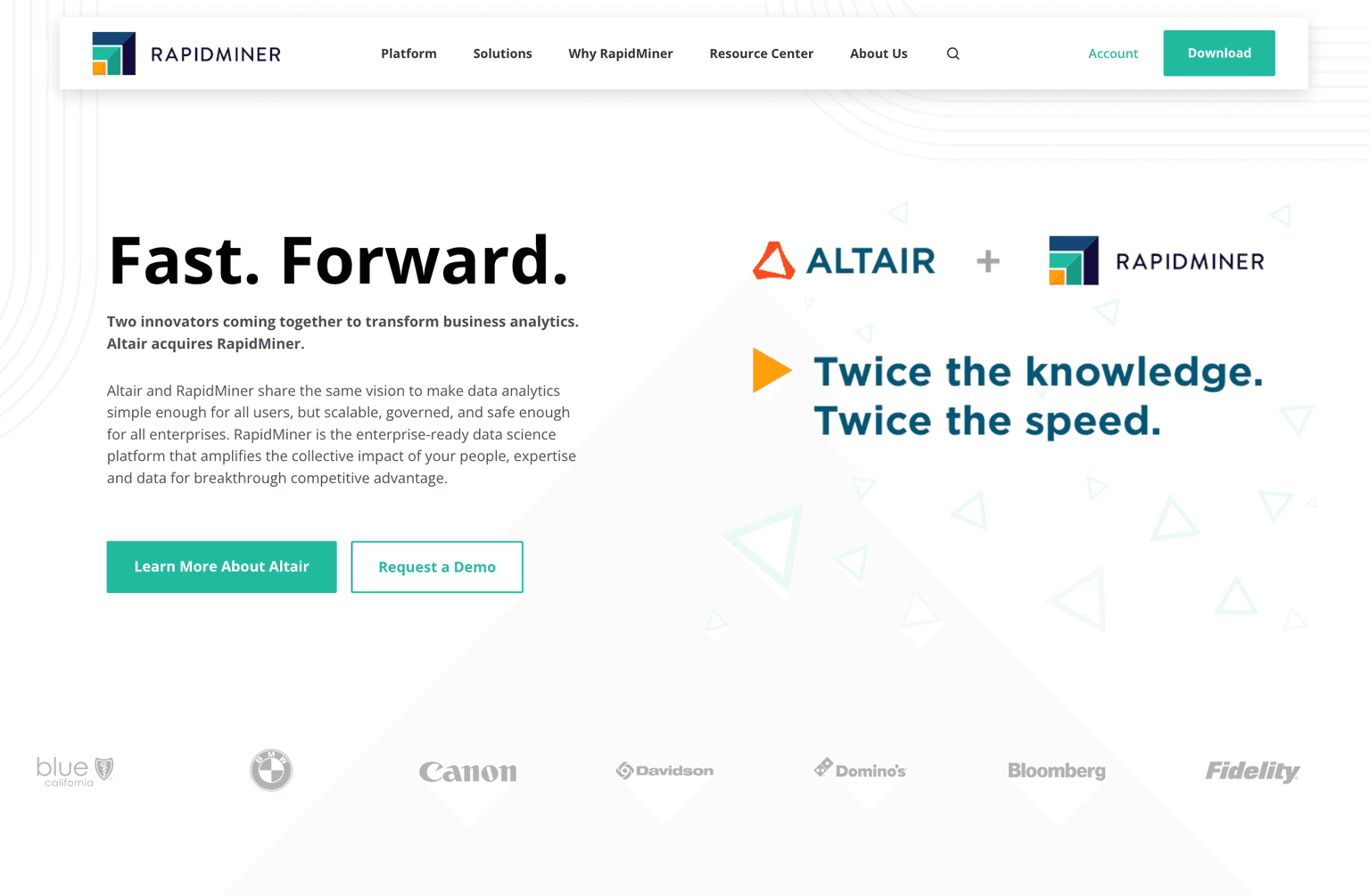 RAPIDMINER

Platform Solutions Why RapidMiner Resource Center About Us

Account Download

Fast. Forward.

Two innovators coming together to transform business analytics. Altair acquires RapidMiner.

Altair and RapidMiner share the same vision to make data analytics simple enough for all users, but scalable, governed, and safe enough for all enterprises. RapidMiner is the enterprise-ready data science platform that amplifies the collective impact of your people, expertise and data for breakthrough competitive advantage.

Learn More About Altair Request a Demo

ALTAIR + RAPIDMINER

Twice the knowledge. Twice the speed.

blue california

BMW

Canon

Davidson

Domino's

Bloomberg

Fidelity